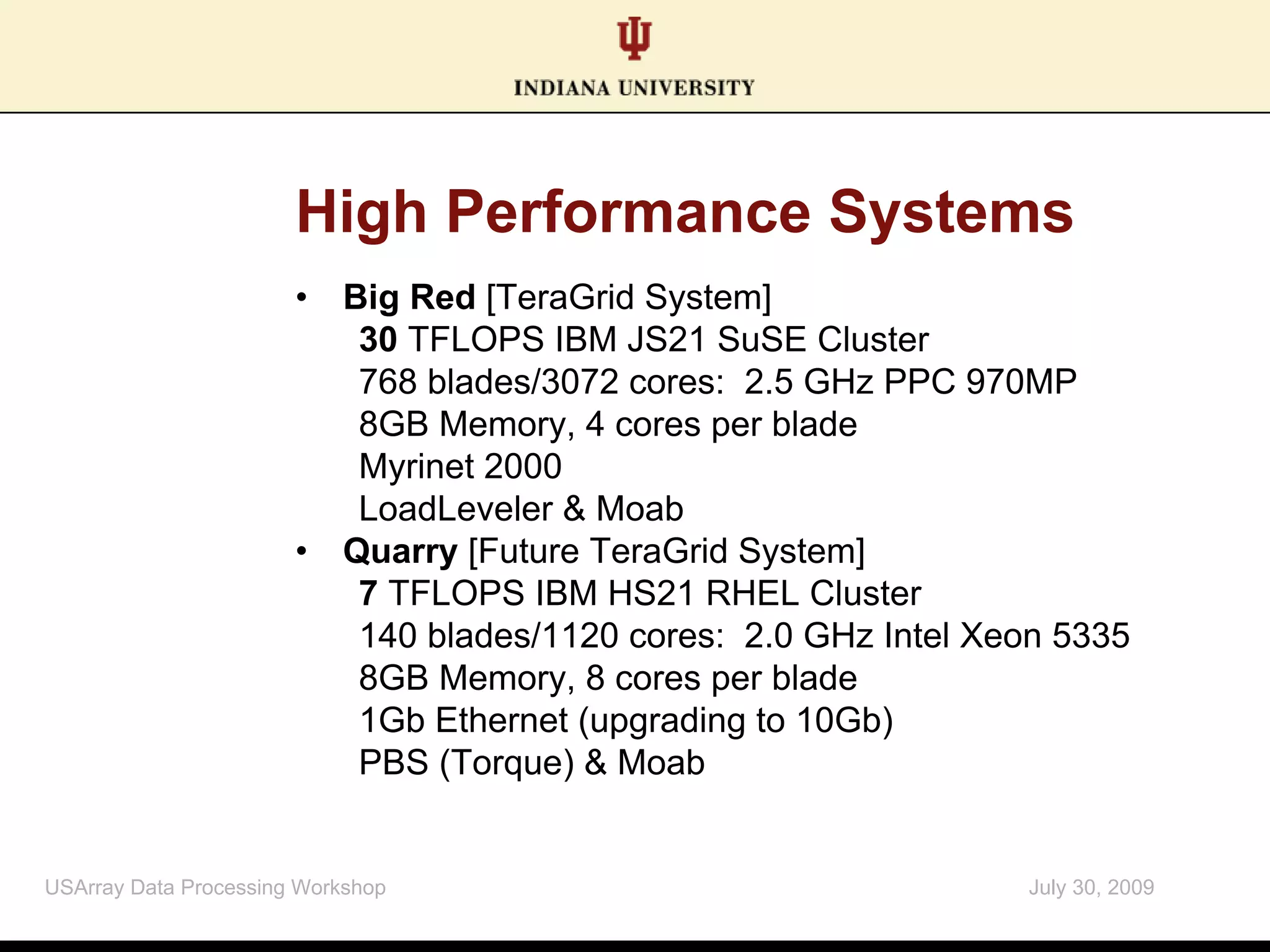 INDIANA UNIVERSITY

High Performance Systems

• Big Red [TeraGrid System]
30 TFLOPS IBM JS21 SuSE Cluster
768 blades/3072 cores: 2.5 GHz PPC 970MP
8GB Memory, 4 cores per blade
Myrinet 2000
LoadLeveler & Moab

• Quarry [Future TeraGrid System]
7 TFLOPS IBM HS21 RHEL Cluster
140 blades/1120 cores: 2.0 GHz Intel Xeon 5335
8GB Memory, 8 cores per blade
1Gb Ethernet (upgrading to 10Gb)
PBS (Torque) & Moab

USArray Data Processing Workshop

July 30, 2009